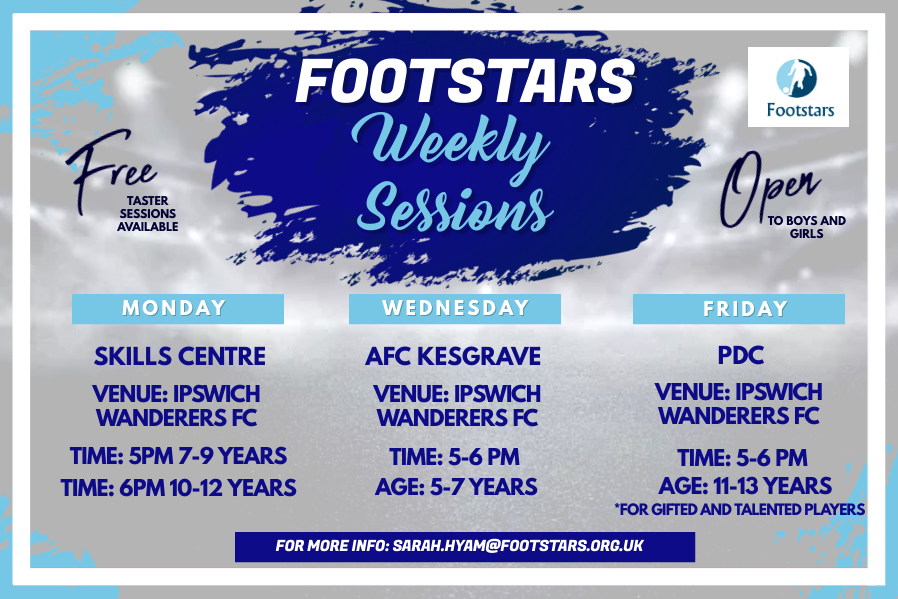 FOOTSTARS
Weekly
Sessions

Footstars

Free
TASTER SESSIONS AVAILABLE

Open
TO BOYS AND GIRLS

MONDAY

SKILLS CENTRE

VENUE: IPSWICH WANDERERS FC

TIME: 5PM 7-9 YEARS
TIME: 6PM 10-12 YEARS

WEDNESDAY

AFC KESGRAVE

VENUE: IPSWICH WANDERERS FC

TIME: 5-6 PM
AGE: 5-7 YEARS

FRIDAY

PDC

VENUE: IPSWICH WANDERERS FC

TIME: 5-6 PM
AGE: 11-13 YEARS
*FOR GIFTED AND TALENTED PLAYERS

FOR MORE INFO: SARAH.HYAM@FOOTSTARS.ORG.UK